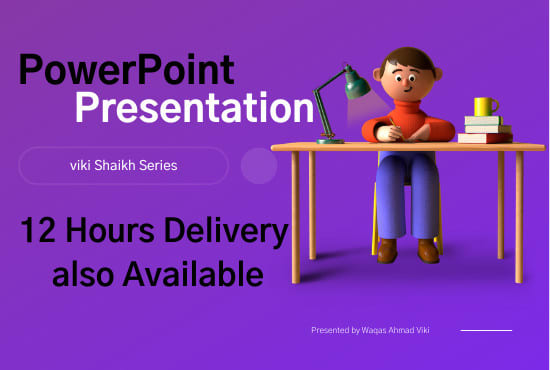 PowerPoint Presentation

viki Shaikh Series

12 Hours Delivery also Available

Presented by Waqas Ahmad Viki